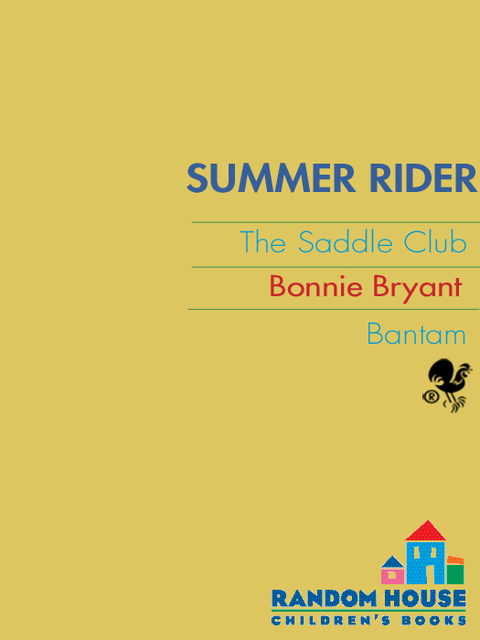 SUMMER RIDER

The Saddle Club

Bonnie Bryant

Bantam

®

RANDOM HOUSE
CHILDREN'S BOOKS